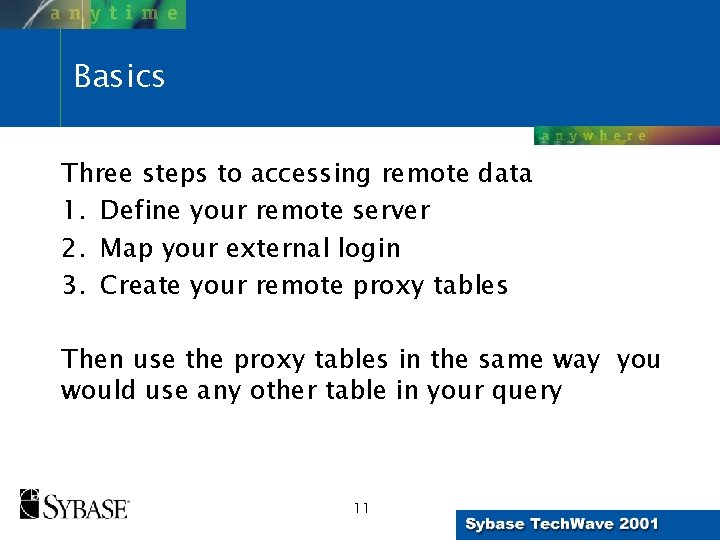 anytime

Basics

anywhere

Three steps to accessing remote data
1. Define your remote server
2. Map your external login
3. Create your remote proxy tables

Then use the proxy tables in the same way you would use any other table in your query

SYBASE

11

Sybase TechWave 2001